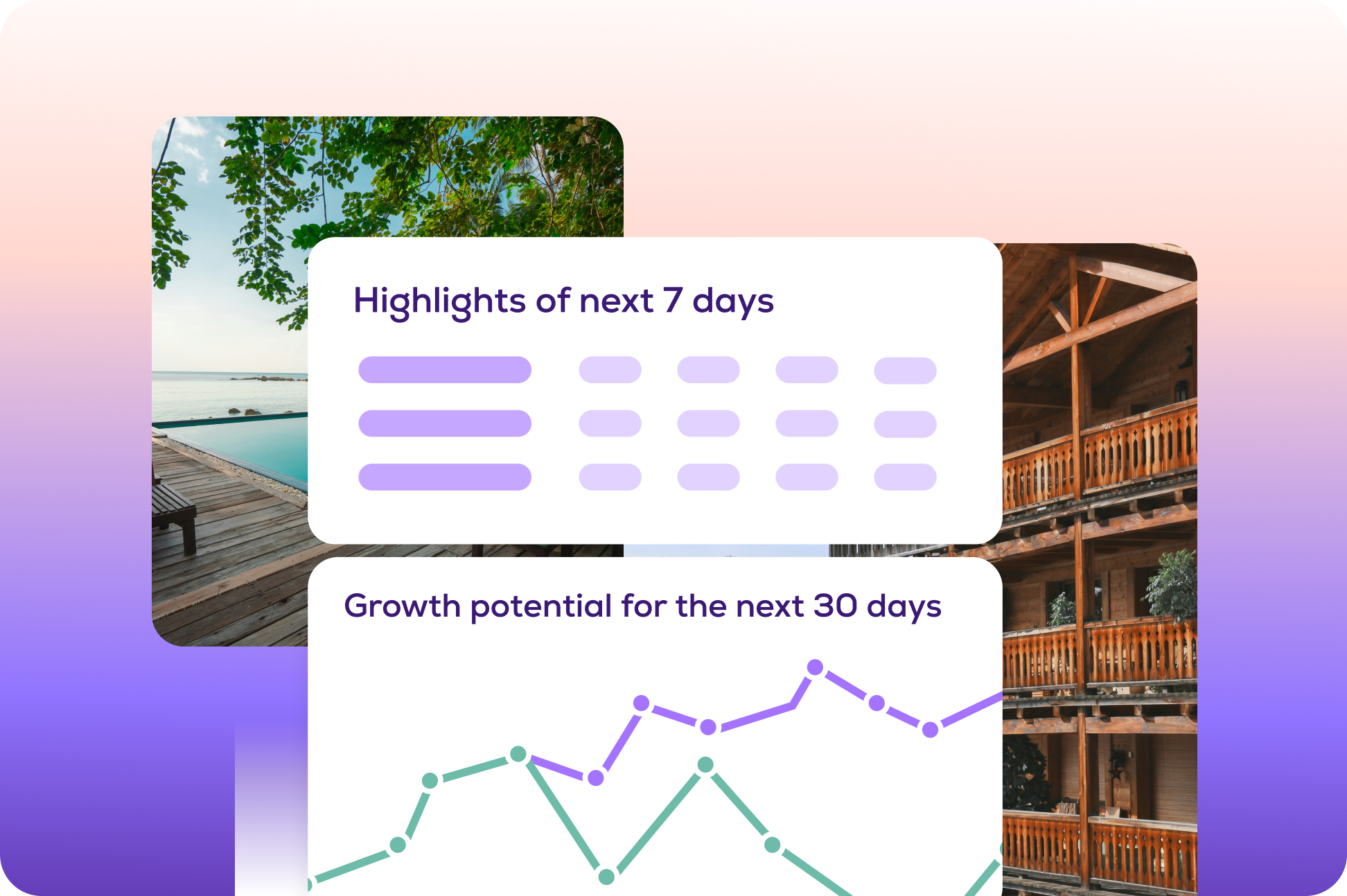 Highlights of next 7 days

Growth potential for the next 30 days